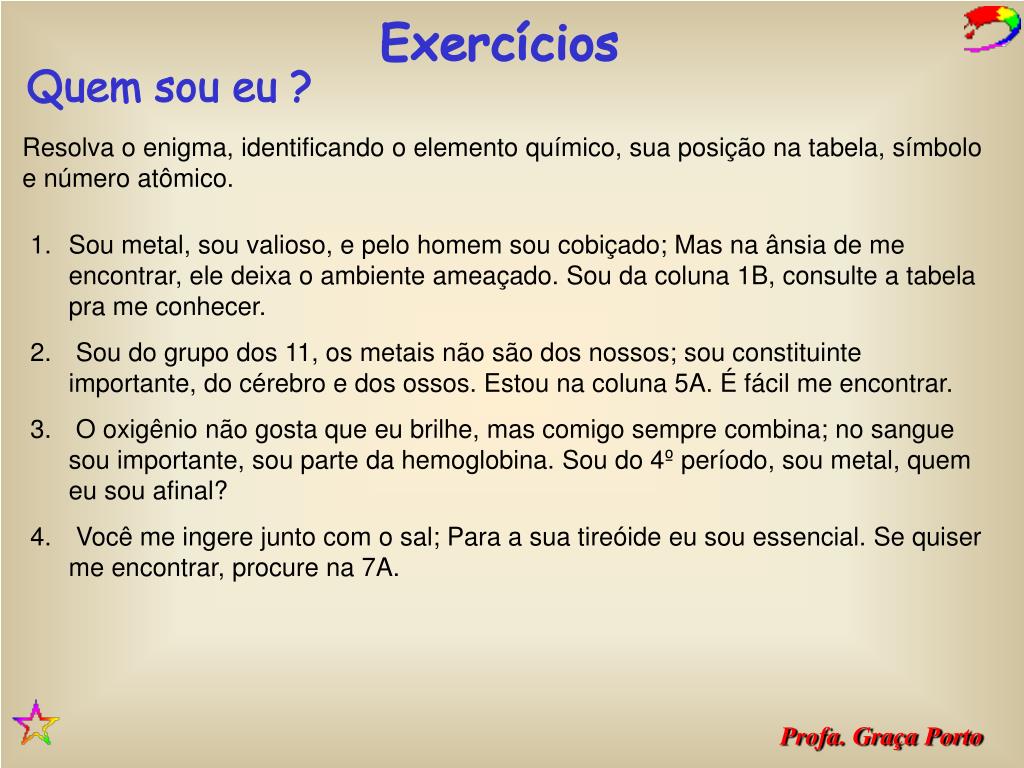 Exercícios

Quem sou eu ?

Resolva o enigma, identificando o elemento químico, sua posição na tabela, símbolo e número atômico.

1. Sou metal, sou valioso, e pelo homem sou cobiçado; Mas na ânsia de me encontrar, ele deixa o ambiente ameaçado. Sou da coluna 1B, consulte a tabela pra me conhecer.
2. Sou do grupo dos 11, os metais não são dos nossos; sou constituinte importante, do cérebro e dos ossos. Estou na coluna 5A. É fácil me encontrar.
3. O oxigênio não gosta que eu brilhe, mas comigo sempre combina; no sangue sou importante, sou parte da hemoglobina. Sou do 4º período, sou metal, quem eu sou afinal?
4. Você me ingere junto com o sal; Para a sua tireóide eu sou essencial. Se quiser me encontrar, procure na 7A.

Profa. Graça Porto